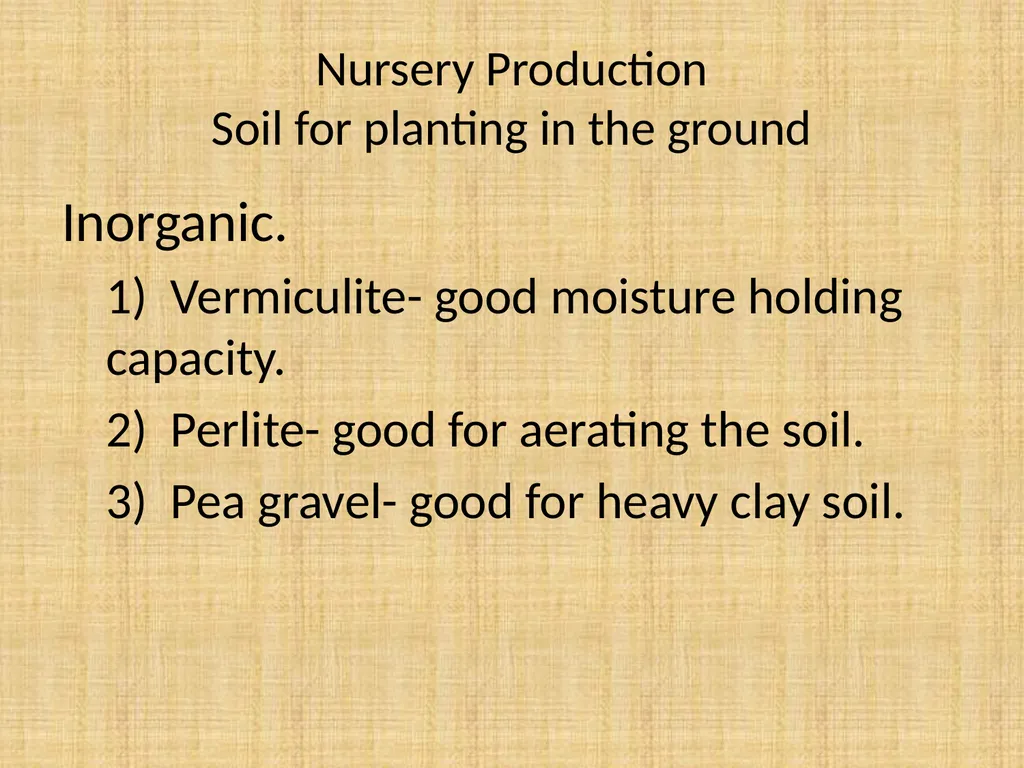 Nursery Production
Soil for planting in the ground

Inorganic.

1) Vermiculite- good moisture holding capacity.

2) Perlite- good for aerating the soil.

3) Pea gravel- good for heavy clay soil.